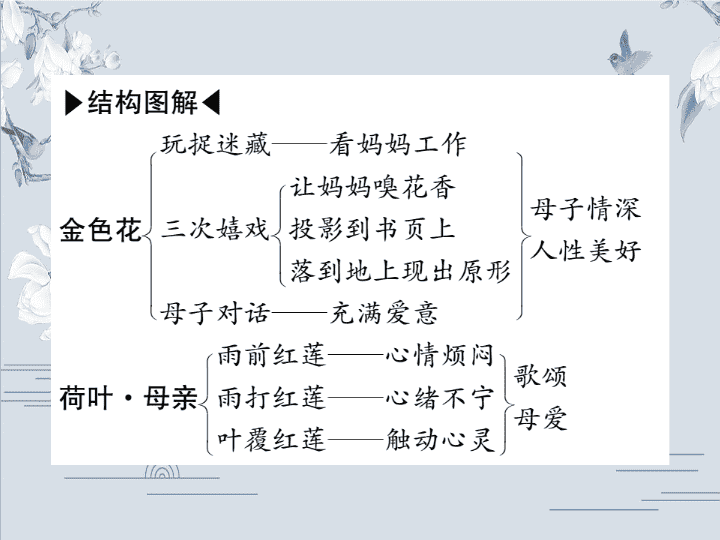 ▶结构图解◀

金色花
玩捉迷藏——看妈妈工作
三次嬉戏
让妈妈嗅花香
投影到书页上
落到地上现出原形
母子对话——充满爱意
母子情深
人性美好

荷叶·母亲
雨前红莲——心情烦闷
雨打红莲——心绪不宁
叶覆红莲——触动心灵
歌颂
母爱